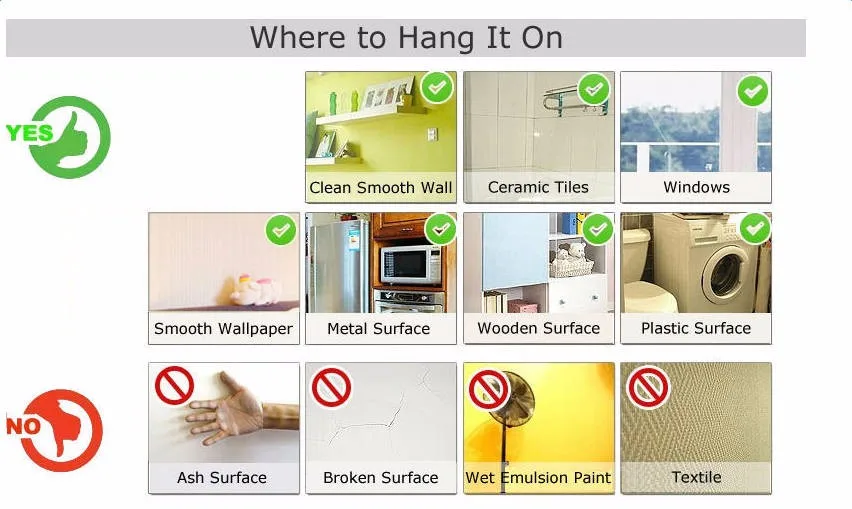 Where to Hang It On

YES

Clean Smooth Wall

Ceramic Tiles

Windows

Smooth Wallpaper

Metal Surface

Wooden Surface

Plastic Surface

NO

Ash Surface

Broken Surface

Wet Emulsion Paint

Textile